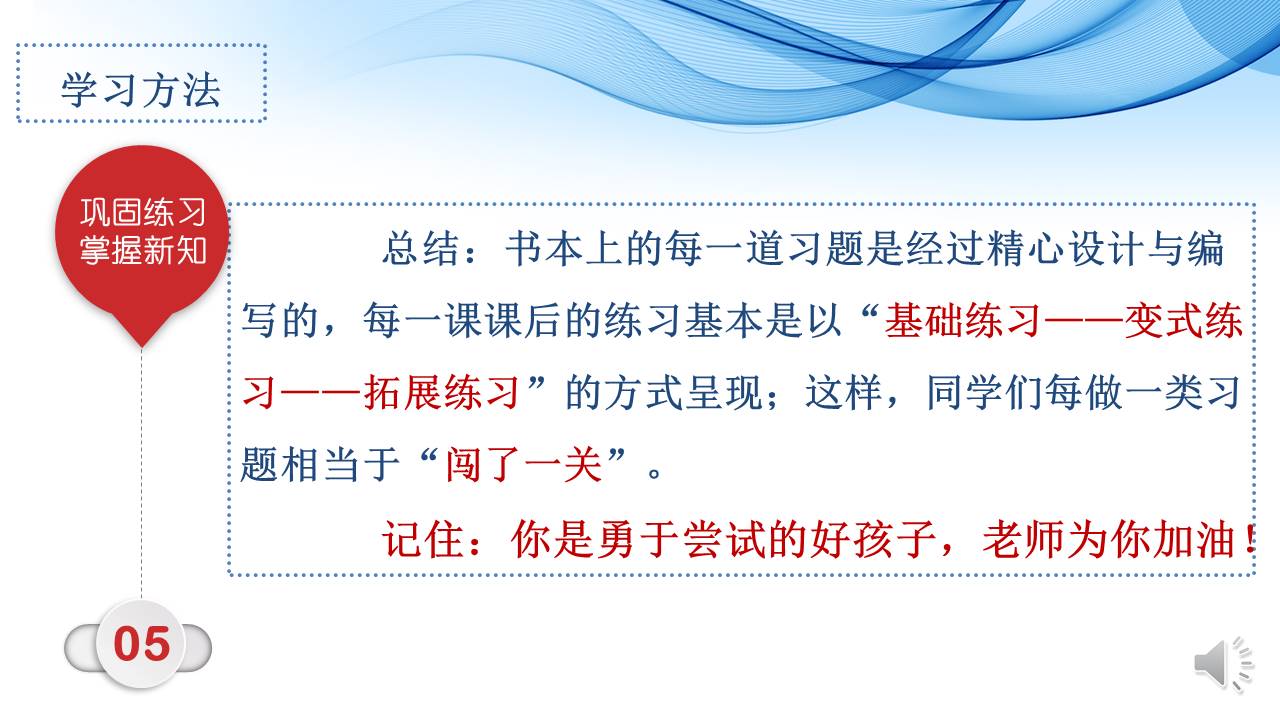 学习方法

巩固练习
掌握新知

总结：书本上的每一道习题是经过精心设计与编写的，每一课课后的练习基本是以“基础练习——变式练习——拓展练习”的方式呈现；这样，同学们每做一类习题相当于“闯了一关”。

记住：你是勇于尝试的好孩子，老师为你加油！

05